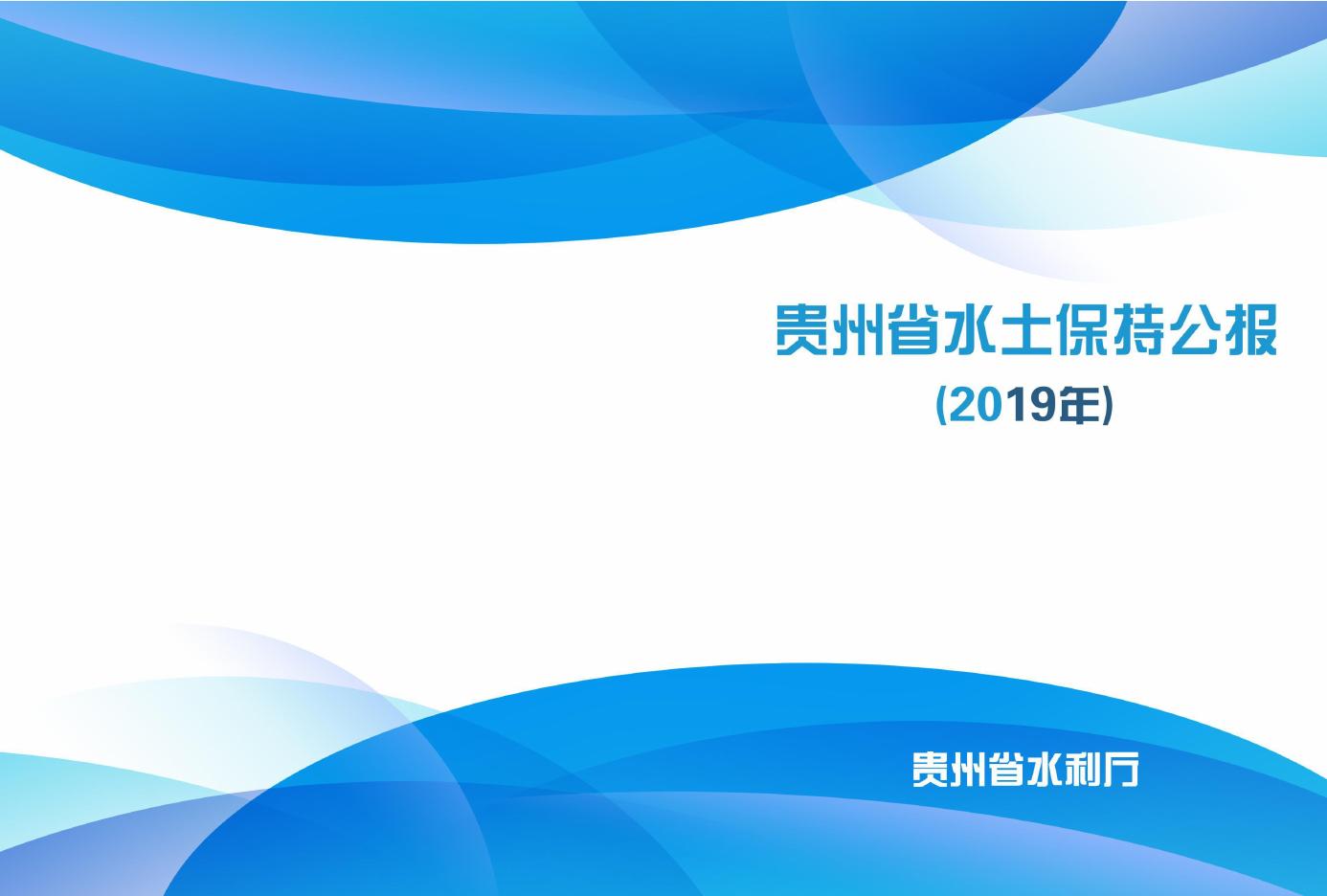 贵州省水土保持公报

(2019年)

贵州省水利厅